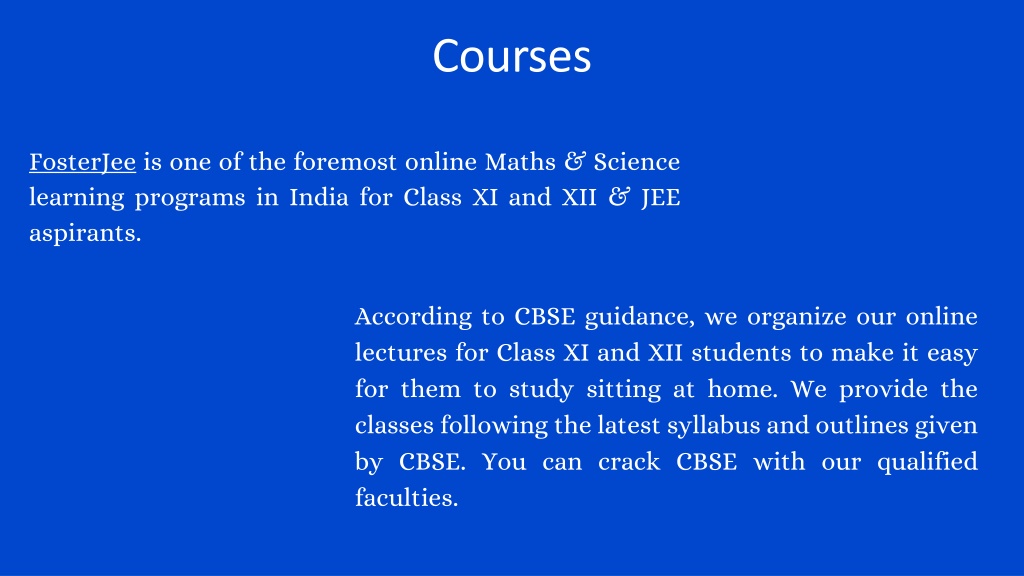 Courses

FosterJee is one of the foremost online Maths & Science learning programs in India for Class XI and XII & JEE aspirants.

According to CBSE guidance, we organize our online lectures for Class XI and XII students to make it easy for them to study sitting at home. We provide the classes following the latest syllabus and outlines given by CBSE. You can crack CBSE with our qualified faculties.